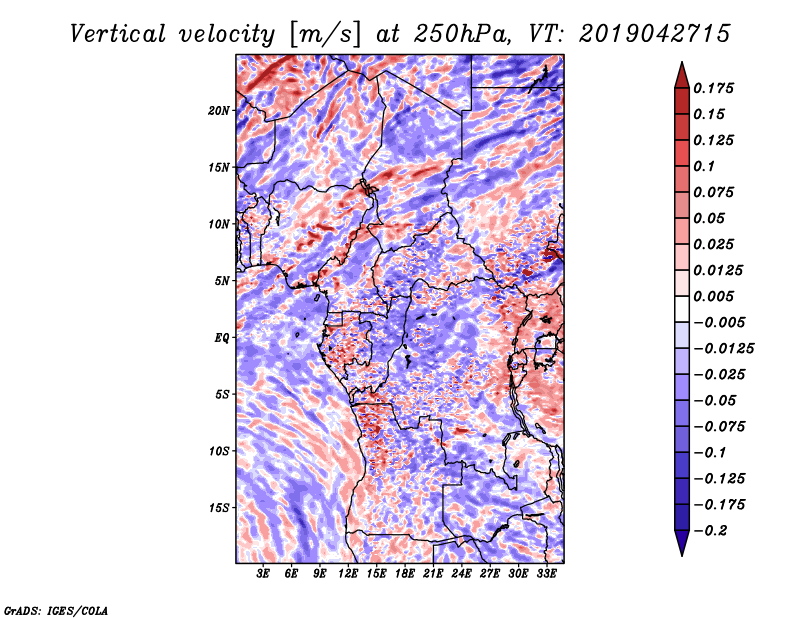 Vertical velocity [m/s] at 250hPa, VT: 2019042715

20N
15N
10N
5N
EQ
5S
10S
15S

3E 6E 9E 12E 15E 18E 21E 24E 27E 30E 33E

0.175
0.15
0.125
0.1
0.075
0.05
0.025
0.0125
0.005
−0.005
−0.0125
−0.025
−0.05
−0.075
−0.1
−0.125
−0.175
−0.2

GrADS: IGES/COLA